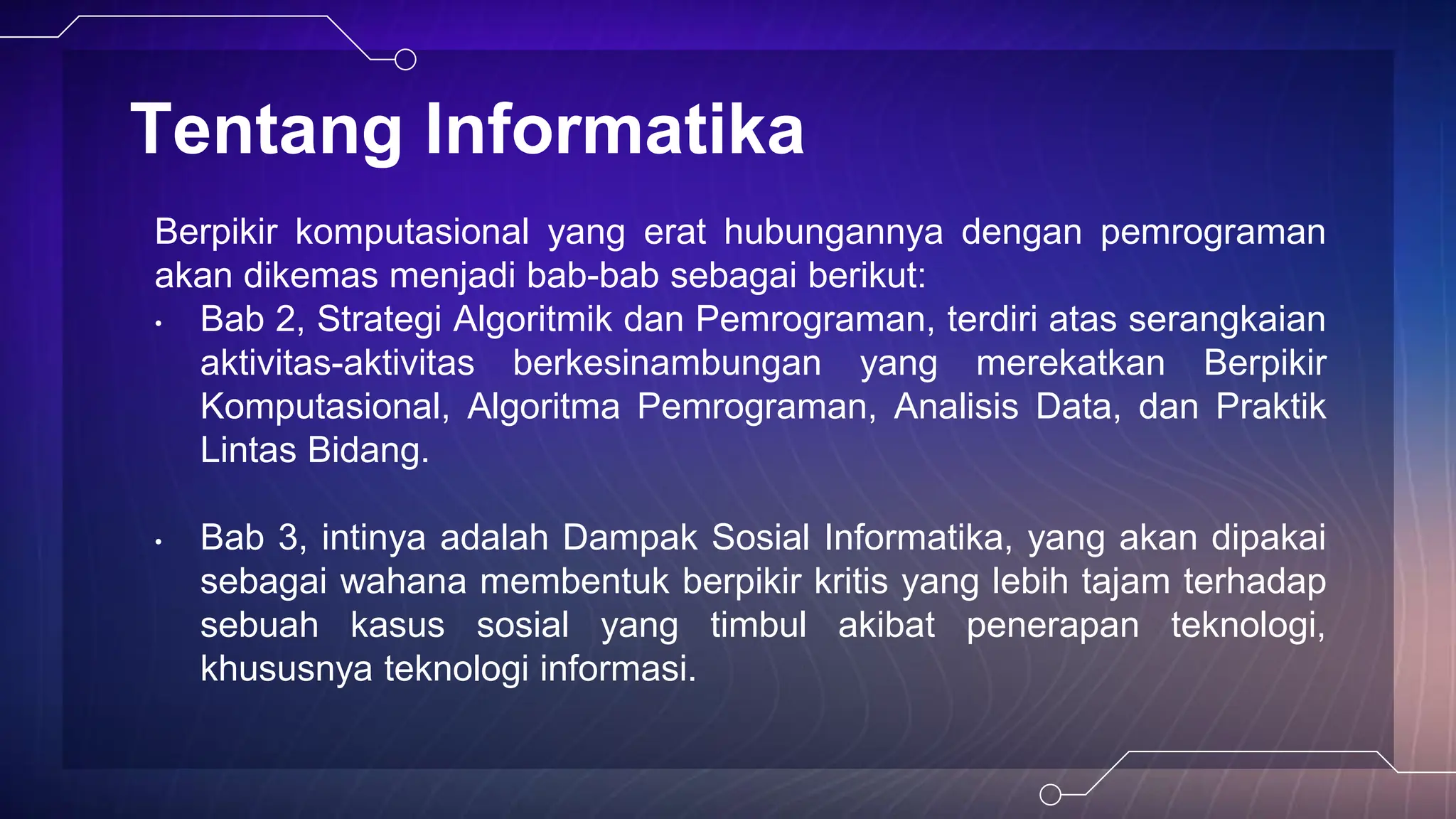 Tentang Informatika

Berpikir komputasional yang erat hubungannya dengan pemrograman akan dikemas menjadi bab-bab sebagai berikut:

• Bab 2, Strategi Algoritmik dan Pemrograman, terdiri atas serangkaian aktivitas-aktivitas berkesinambungan yang merekatkan Berpikir Komputasional, Algoritma Pemrograman, Analisis Data, dan Praktik Lintas Bidang.

• Bab 3, intinya adalah Dampak Sosial Informatika, yang akan dipakai sebagai wahana membentuk berpikir kritis yang lebih tajam terhadap sebuah kasus sosial yang timbul akibat penerapan teknologi, khususnya teknologi informasi.